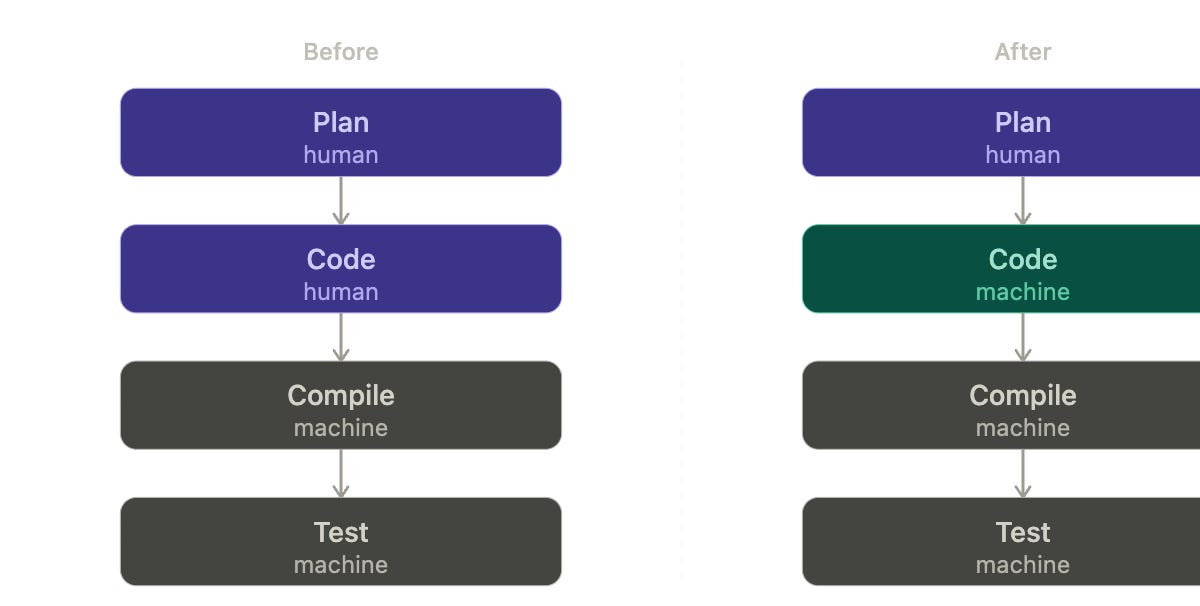 Before

Plan
human

Code
human

Compile
machine

Test
machine

After

Plan
human

Code
machine

Compile
machine

Test
machine